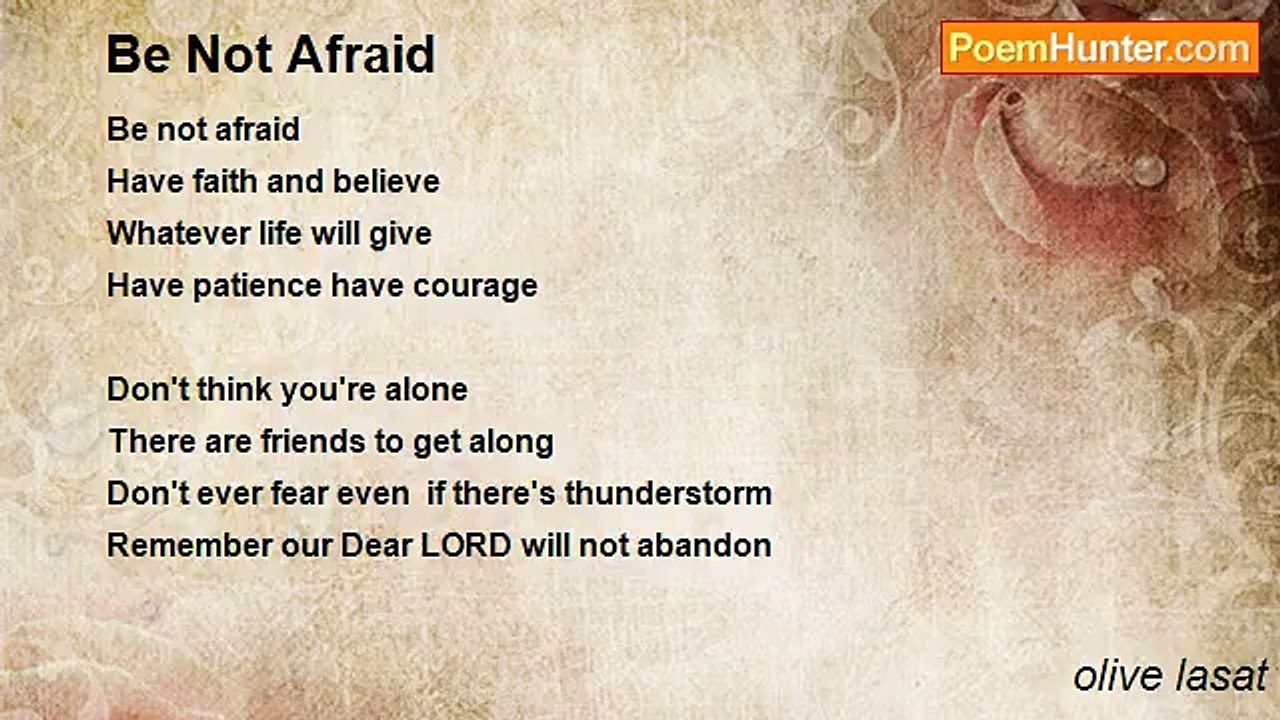 Be Not Afraid

PoemHunter.com

Be not afraid
Have faith and believe
Whatever life will give
Have patience have courage

Don't think you're alone
There are friends to get along
Don't ever fear even if there's thunderstorm
Remember our Dear LORD will not abandon

olive lasat